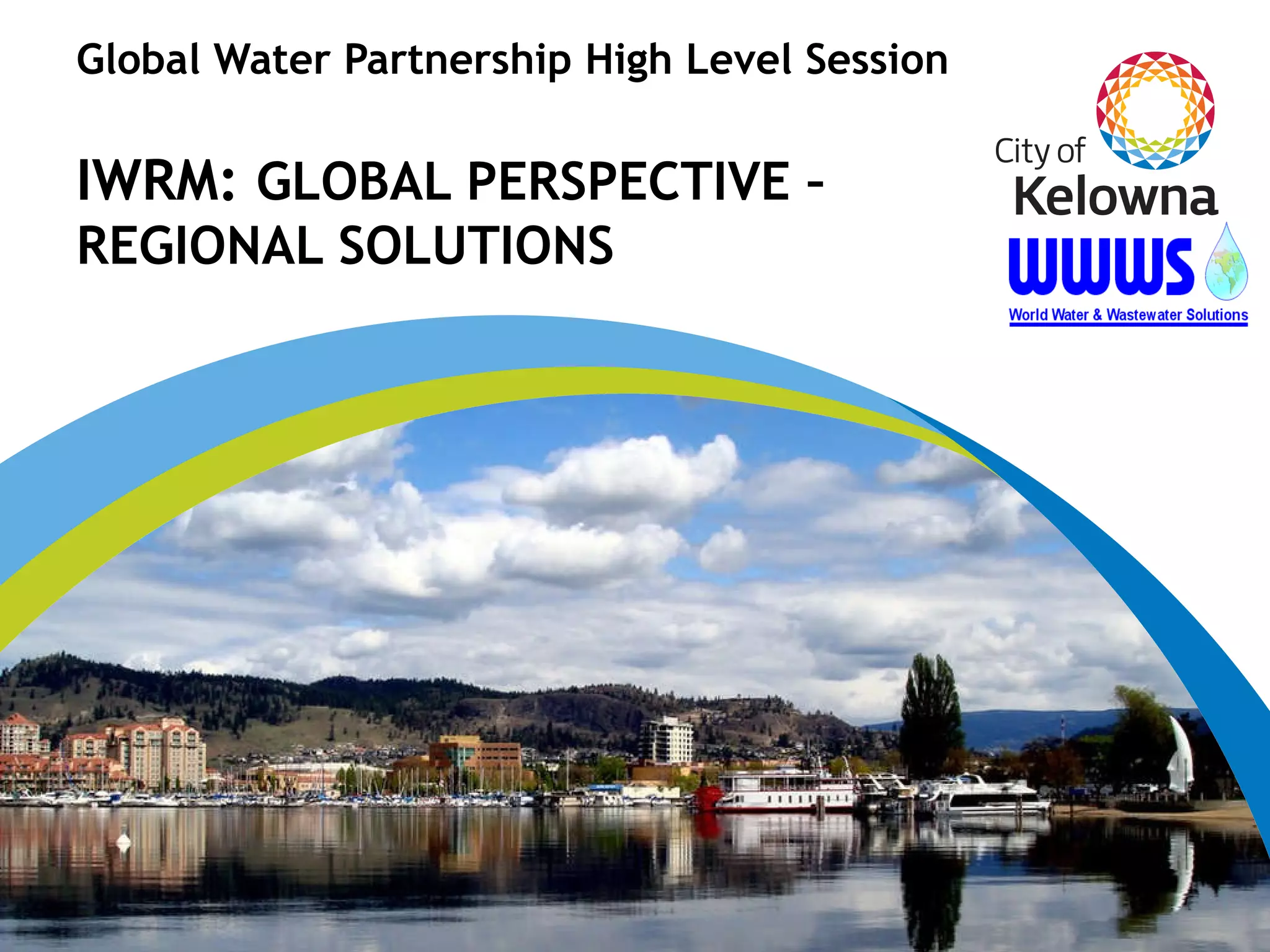 Global Water Partnership High Level Session

IWRM: GLOBAL PERSPECTIVE – REGIONAL SOLUTIONS

City of Kelowna

WWWS

World Water & Wastewater Solutions